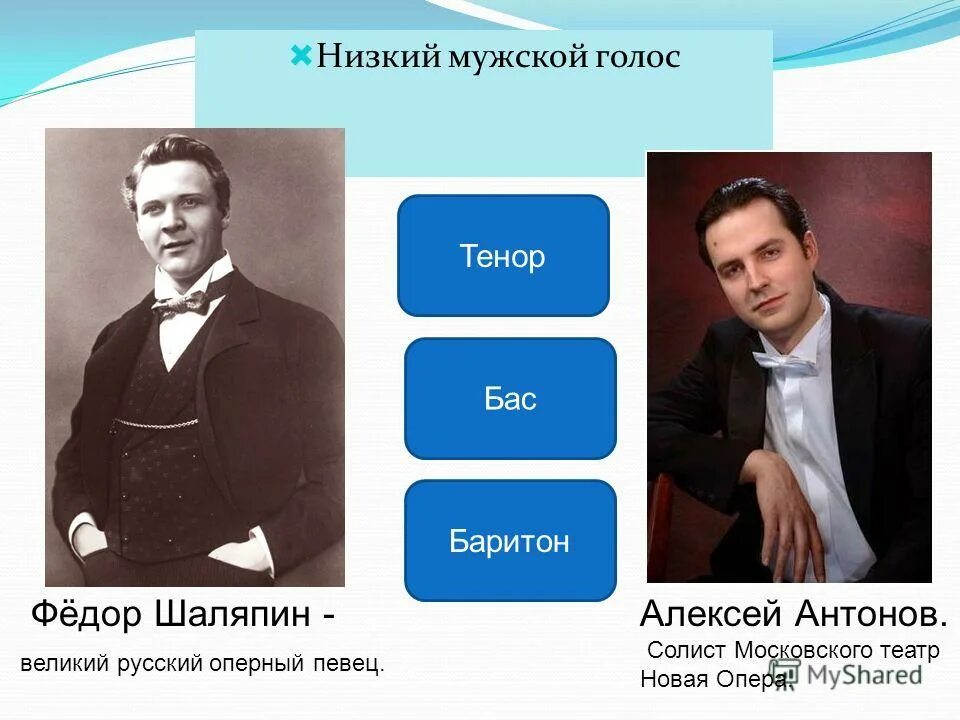 Низкий мужской голос

Тенор

Бас

Баритон

Фёдор Шаляпин -

великий русский оперный певец.

Алексей Антонов.

Солист Московского театр Новая Опера.

MyShared